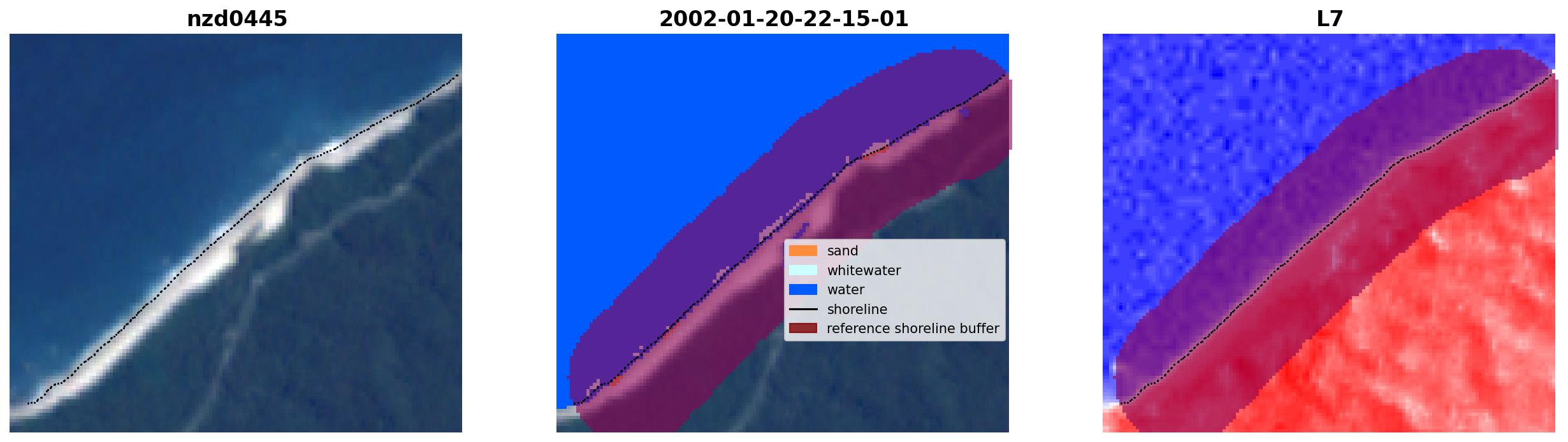 nzd0445

2002-01-20-22-15-01

sand
whitewater
water
shoreline
reference shoreline buffer

L7